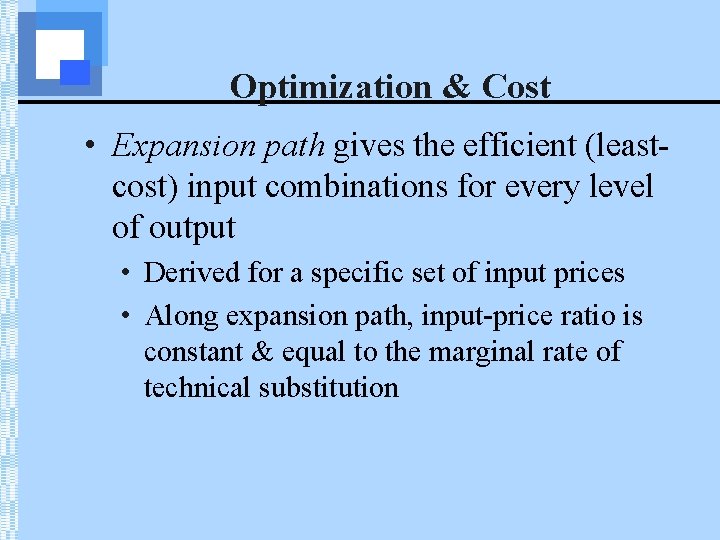 Optimization & Cost

• Expansion path gives the efficient (least-cost) input combinations for every level of output

• Derived for a specific set of input prices

• Along expansion path, input-price ratio is constant & equal to the marginal rate of technical substitution